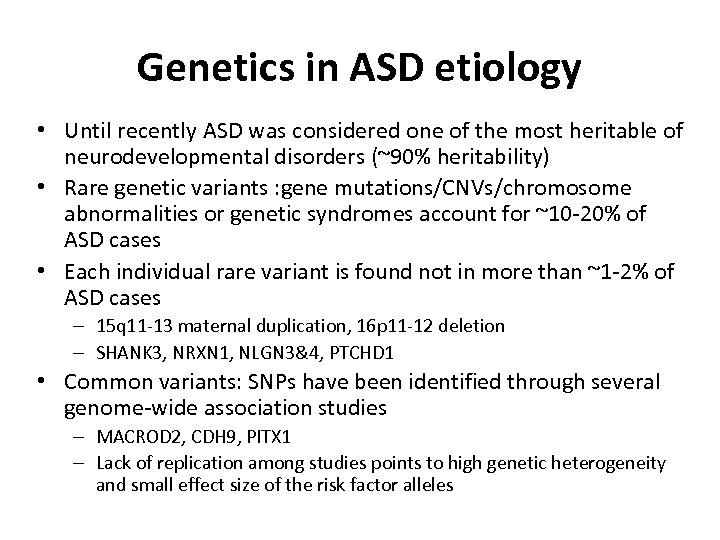 Genetics in ASD etiology

• Until recently ASD was considered one of the most heritable of neurodevelopmental disorders (~90% heritability)
• Rare genetic variants :gene mutations/CNVs/chromosome abnormalities or genetic syndromes account for ~10-20% of ASD cases
• Each individual rare variant is found not in more than ~1-2% of ASD cases
– 15q11-13 maternal duplication, 16p11-12 deletion
– SHANK3, NRXN1, NLGN3&4, PTCHD1
• Common variants: SNPs have been identified through several genome-wide association studies
– MACROD2, CDH9, PITX1
– Lack of replication among studies points to high genetic heterogeneity and small effect size of the risk factor alleles